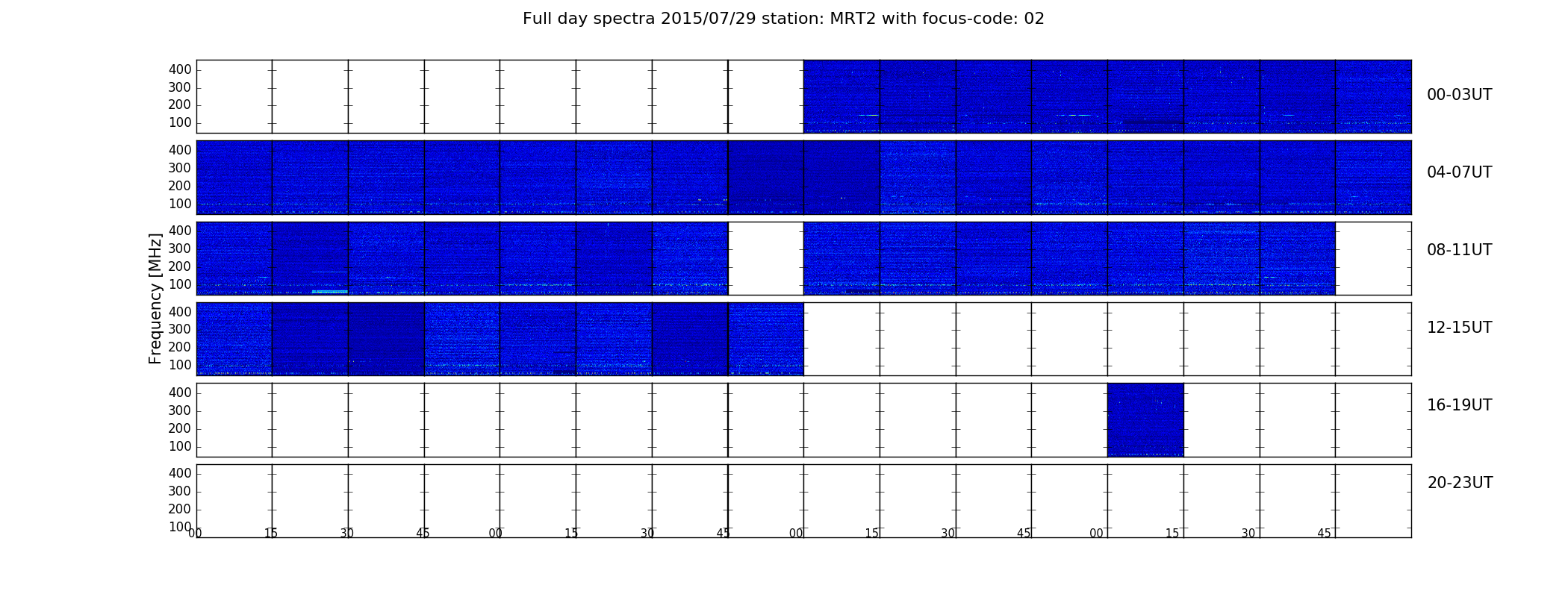 Full day spectra 2015/07/29 station: MRT2 with focus-code: 02

Frequency [MHz]

400
300
200
100

00-03UT

400
300
200
100

04-07UT

400
300
200
100

08-11UT

400
300
200
100

12-15UT

400
300
200
100

16-19UT

400
300
200
100

20-23UT

00 15 30 45 00 15 30 45 00 15 30 45 00 15 30 45